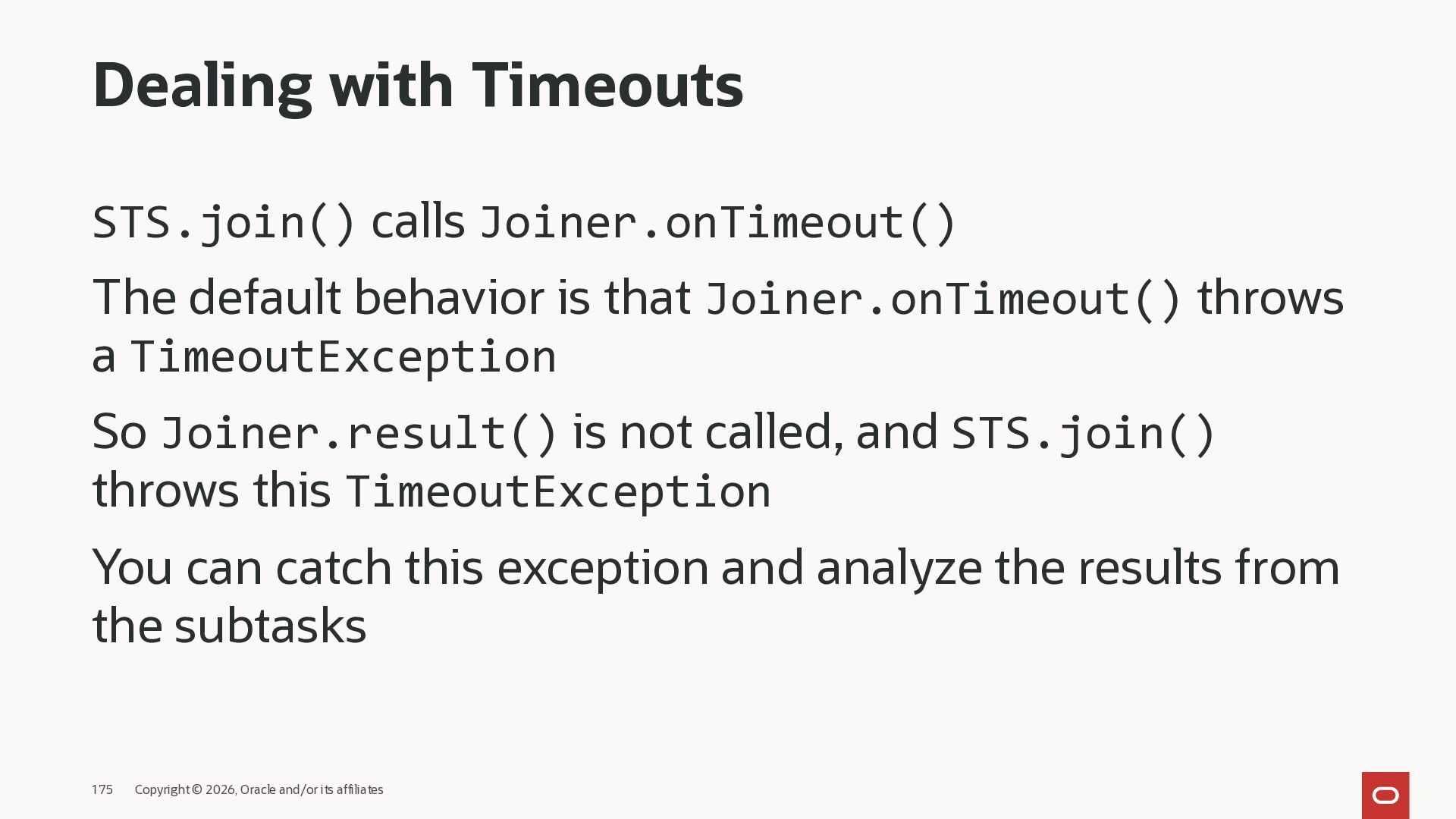 Dealing with Timeouts

STS.join() calls Joiner.onTimeout()

The default behavior is that Joiner.onTimeout() throws a TimeoutException

So Joiner.result() is not called, and STS.join() throws this TimeoutException

You can catch this exception and analyze the results from the subtasks

175 Copyright © 2026, Oracle and/or its affiliates